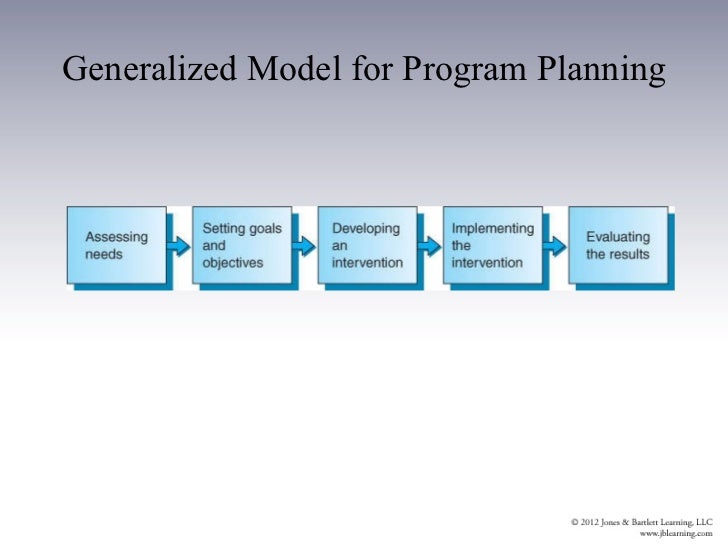 Generalized Model for Program Planning

Assessing needs

Setting goals and objectives

Developing an intervention

Implementing the intervention

Evaluating the results

© 2012 Jones & Bartlett Learning, LLC
www.jblearning.com